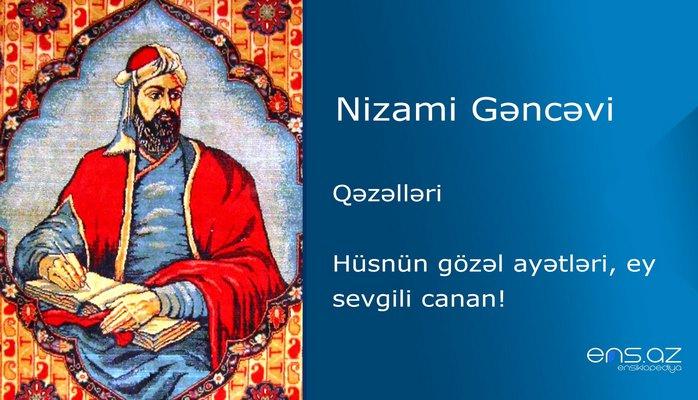 Nizami Gəncəvi

Qəzəlləri

Hüsnün gözəl ayətləri, ey sevgili canan!

ens.az
ensiklopediya